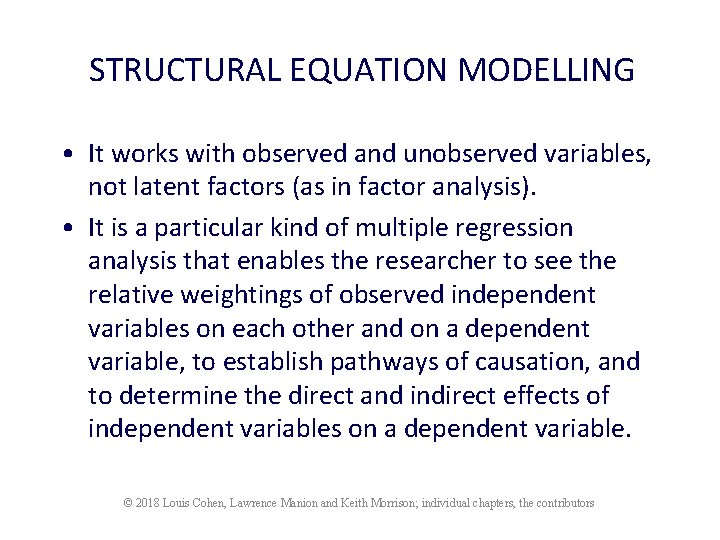 STRUCTURAL EQUATION MODELLING

• It works with observed and unobserved variables, not latent factors (as in factor analysis).

• It is a particular kind of multiple regression analysis that enables the researcher to see the relative weightings of observed independent variables on each other and on a dependent variable, to establish pathways of causation, and to determine the direct and indirect effects of independent variables on a dependent variable.

© 2018 Louis Cohen, Lawrence Manion and Keith Morrison; individual chapters, the contributors